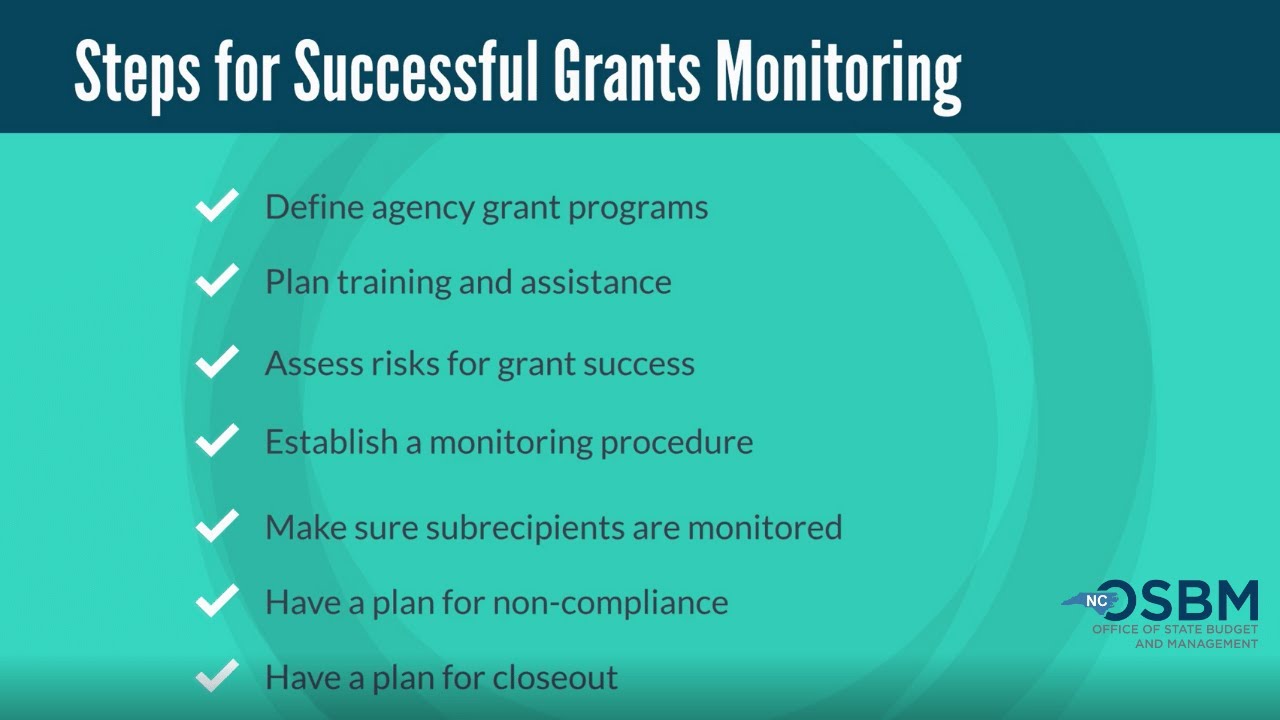 Steps for Successful Grants Monitoring

Define agency grant programs

Plan training and assistance

Assess risks for grant success

Establish a monitoring procedure

Make sure subrecipients are monitored

Have a plan for non-compliance

Have a plan for closeout

NC OSBM
OFFICE OF STATE BUDGET AND MANAGEMENT